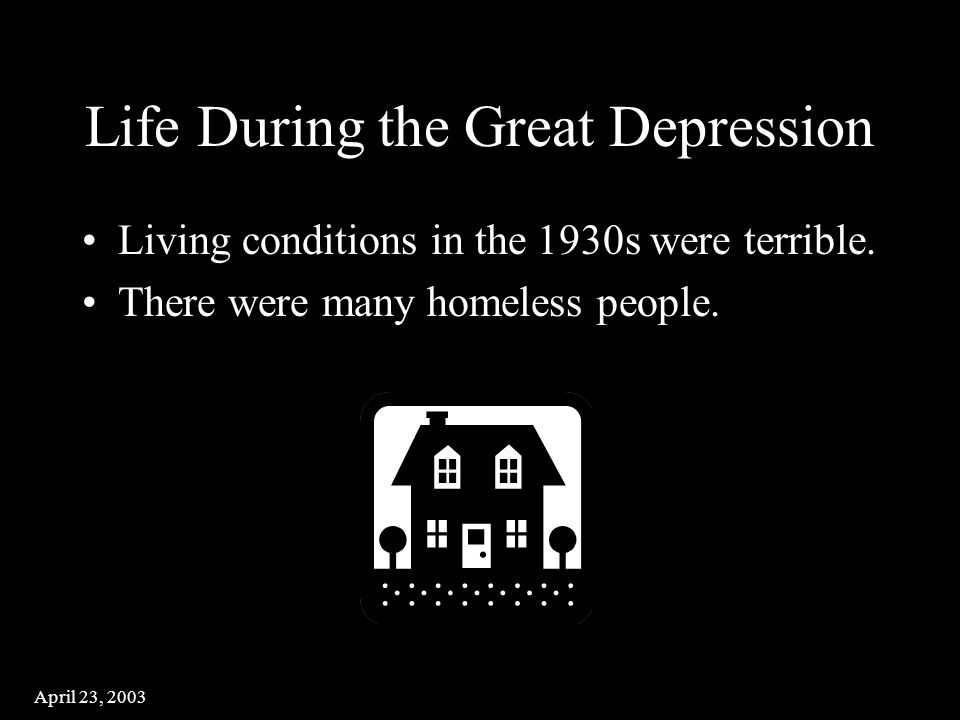 Life During the Great Depression

• Living conditions in the 1930s were terrible.
• There were many homeless people.

April 23, 2003